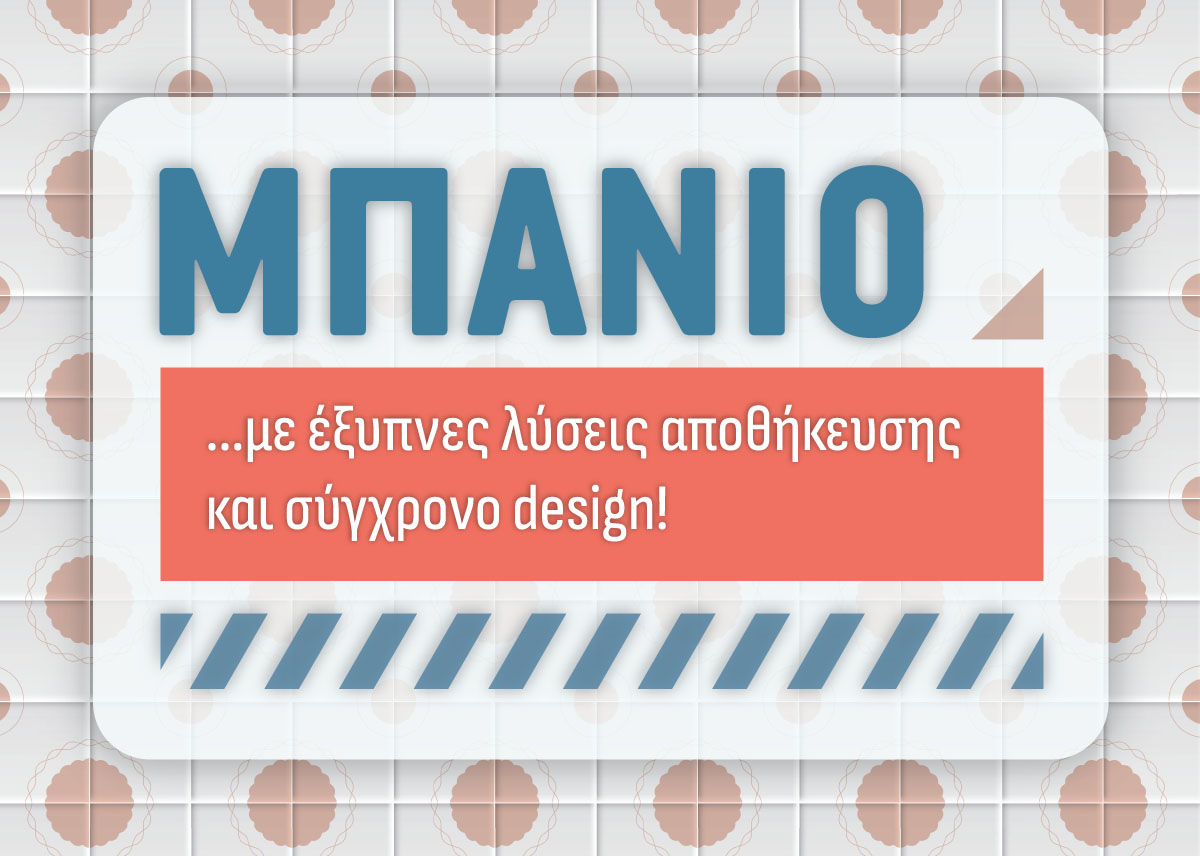 ΜΠΑΝΙΟ

...με έξυπνες λύσεις αποθήκευσης και σύγχρονο design!